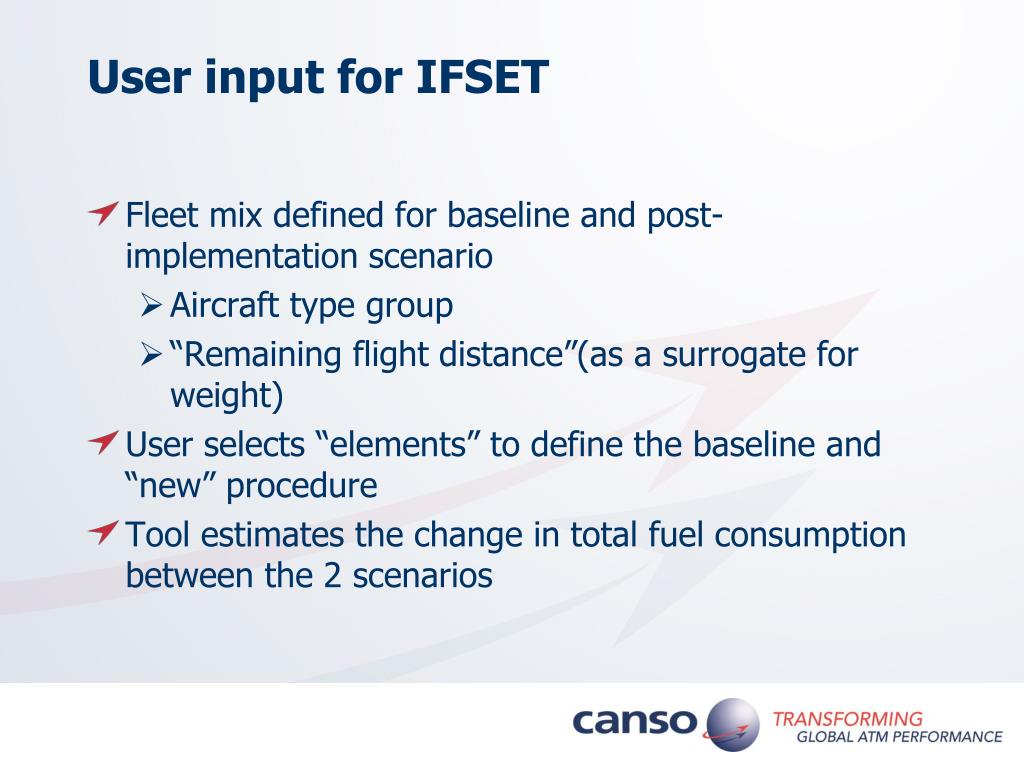 User input for IFSET

Fleet mix defined for baseline and post-implementation scenario

Aircraft type group

“Remaining flight distance”(as a surrogate for weight)

User selects “elements” to define the baseline and “new” procedure

Tool estimates the change in total fuel consumption between the 2 scenarios

canso TRANSFORMING GLOBAL ATM PERFORMANCE